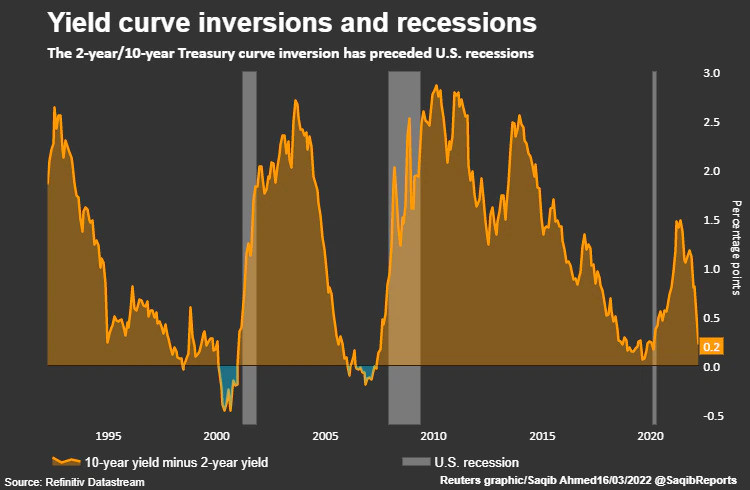 Yield curve inversions and recessions

The 2-year/10-year Treasury curve inversion has preceded U.S. recessions

3.0
2.5
2.0
1.5
1.0
0.5
0.2
0.0
-0.5

Percentage points

1995
2000
2005
2010
2015
2020

10-year yield minus 2-year yield
U.S. recession

Source: Refinitiv Datastream
Reuters graphic/Saqib Ahmed16/03/2022 @SaqibReports